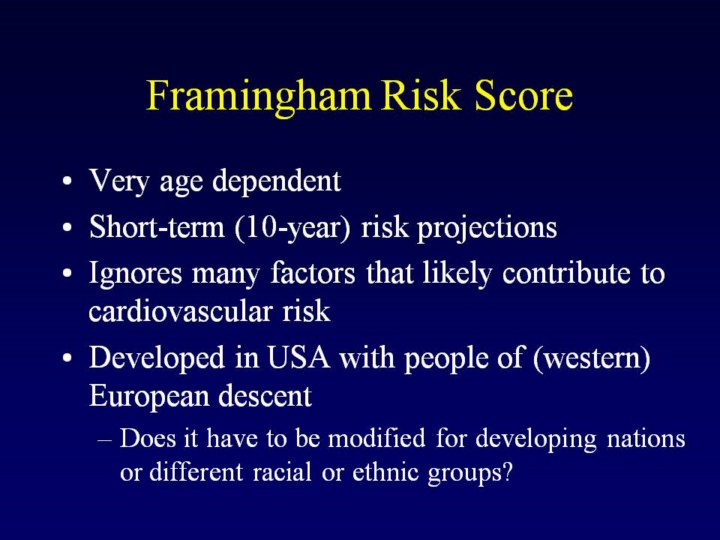 Framingham Risk Score

• Very age dependent
• Short-term (10-year) risk projections
• Ignores many factors that likely contribute to cardiovascular risk
• Developed in USA with people of (western) European descent
– Does it have to be modified for developing nations or different racial or ethnic groups?